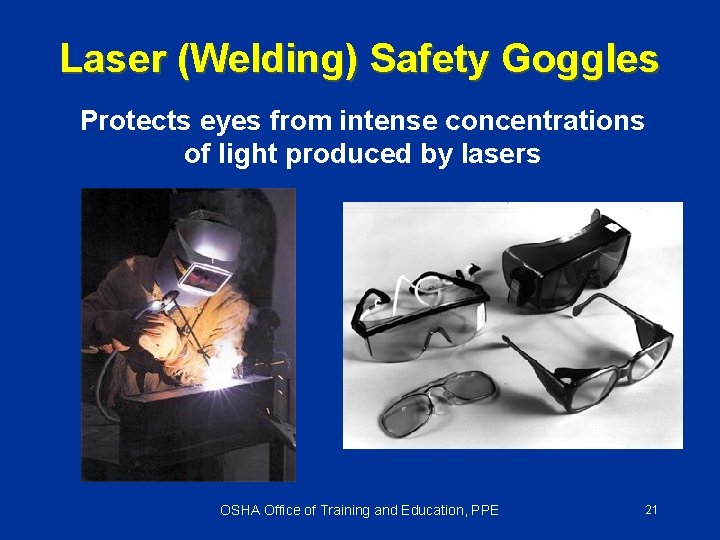 Laser (Welding) Safety Goggles

Protects eyes from intense concentrations of light produced by lasers

OSHA Office of Training and Education, PPE

21